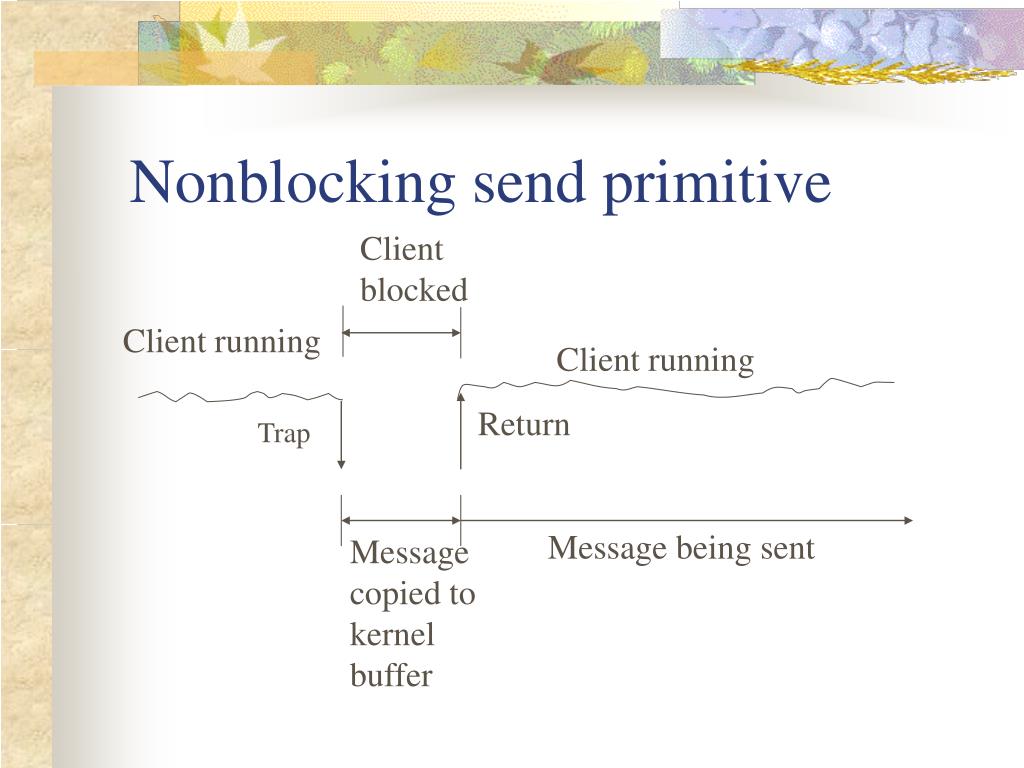 Nonblocking send primitive

Client blocked

Client running

Client running

Trap

Return

Message copied to kernel buffer

Message being sent